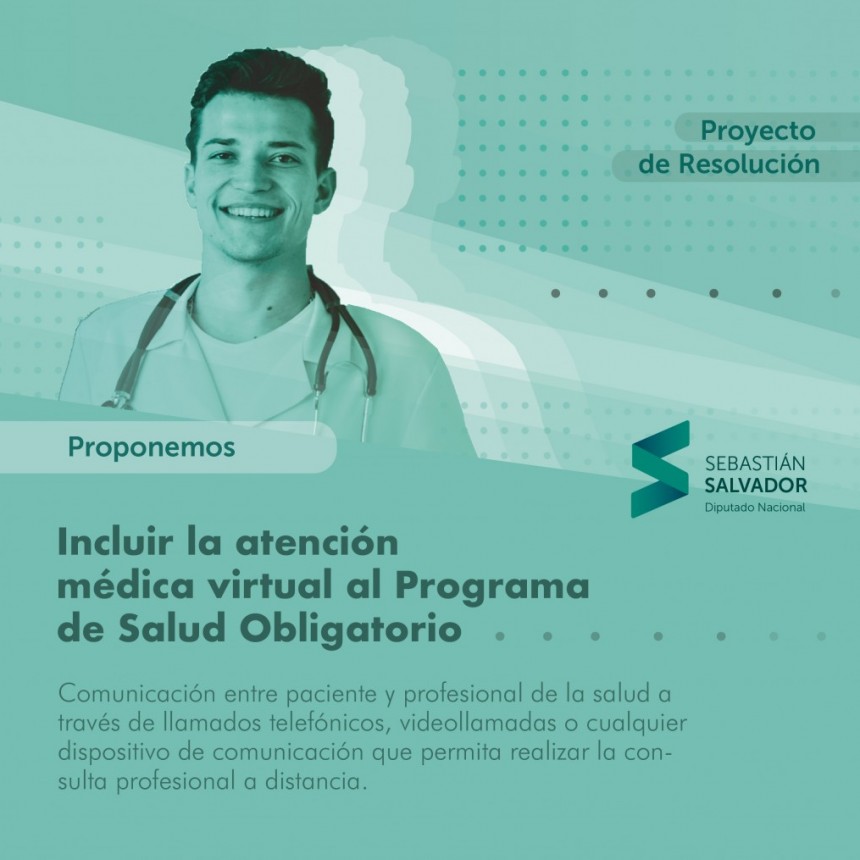 Proyecto de Resolución

Proponemos

SEBASTIÁN SALVADOR
Diputado Nacional

Incluir la atención médica virtual al Programa de Salud Obligatorio

Comunicación entre paciente y profesional de la salud a través de llamados telefónicos, videollamadas o cualquier dispositivo de comunicación que permita realizar la consulta profesional a distancia.